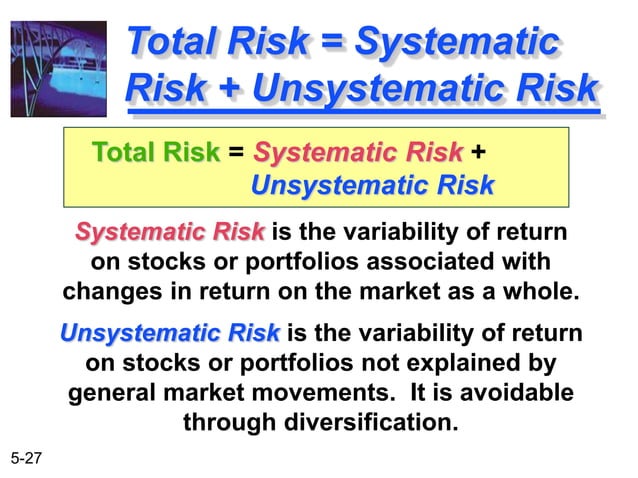 Total Risk = Systematic Risk + Unsystematic Risk

Total Risk = Systematic Risk + Unsystematic Risk

Systematic Risk is the variability of return on stocks or portfolios associated with changes in return on the market as a whole.

Unsystematic Risk is the variability of return on stocks or portfolios not explained by general market movements. It is avoidable through diversification.

5-27